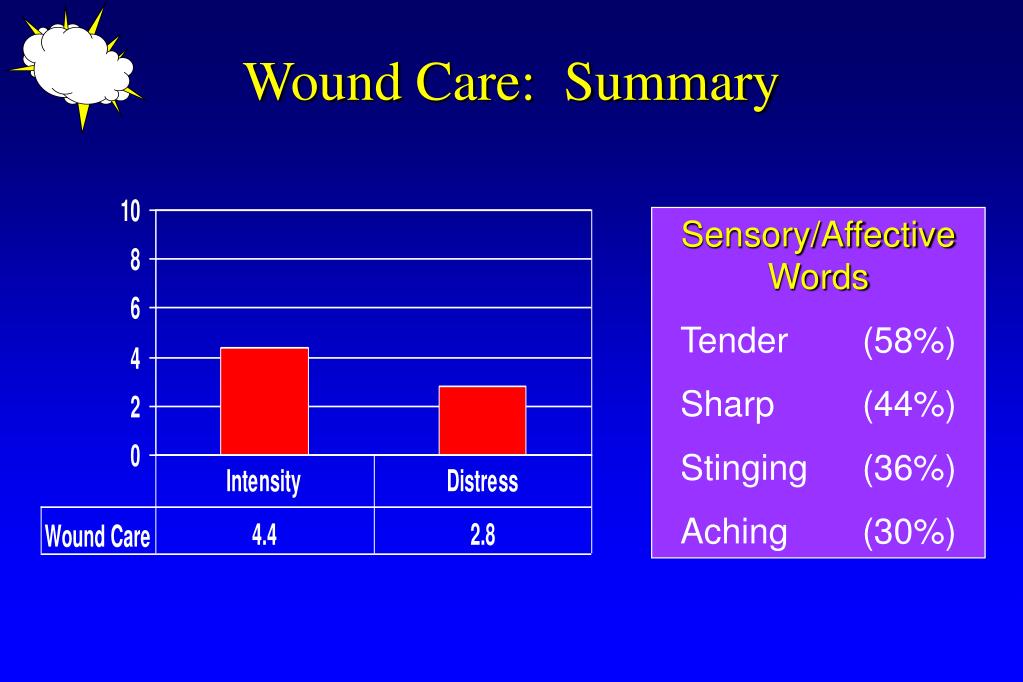 Wound Care: Summary

10
8
6
4
2
0

| | Intensity | Distress |
|---|---|---|
| Wound Care | 4.4 | 2.8 |

Sensory/Affective Words

Tender (58%)
Sharp (44%)
Stinging (36%)
Aching (30%)